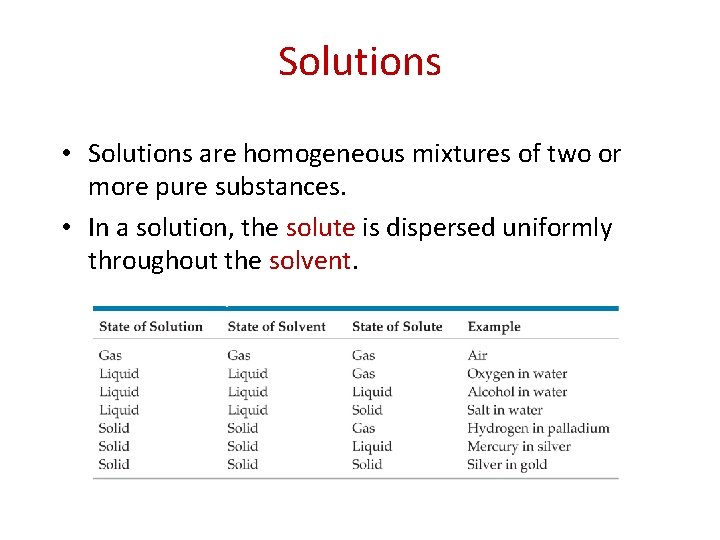 Solutions

• Solutions are homogeneous mixtures of two or more pure substances.

• In a solution, the solute is dispersed uniformly throughout the solvent.

| State of Solution | State of Solvent | State of Solute | Example |
|---|---|---|---|
| Gas | Gas | Gas | Air |
| Liquid | Liquid | Gas | Oxygen in water |
| Liquid | Liquid | Liquid | Alcohol in water |
| Liquid | Liquid | Solid | Salt in water |
| Solid | Solid | Gas | Hydrogen in palladium |
| Solid | Solid | Liquid | Mercury in silver |
| Solid | Solid | Solid | Silver in gold |